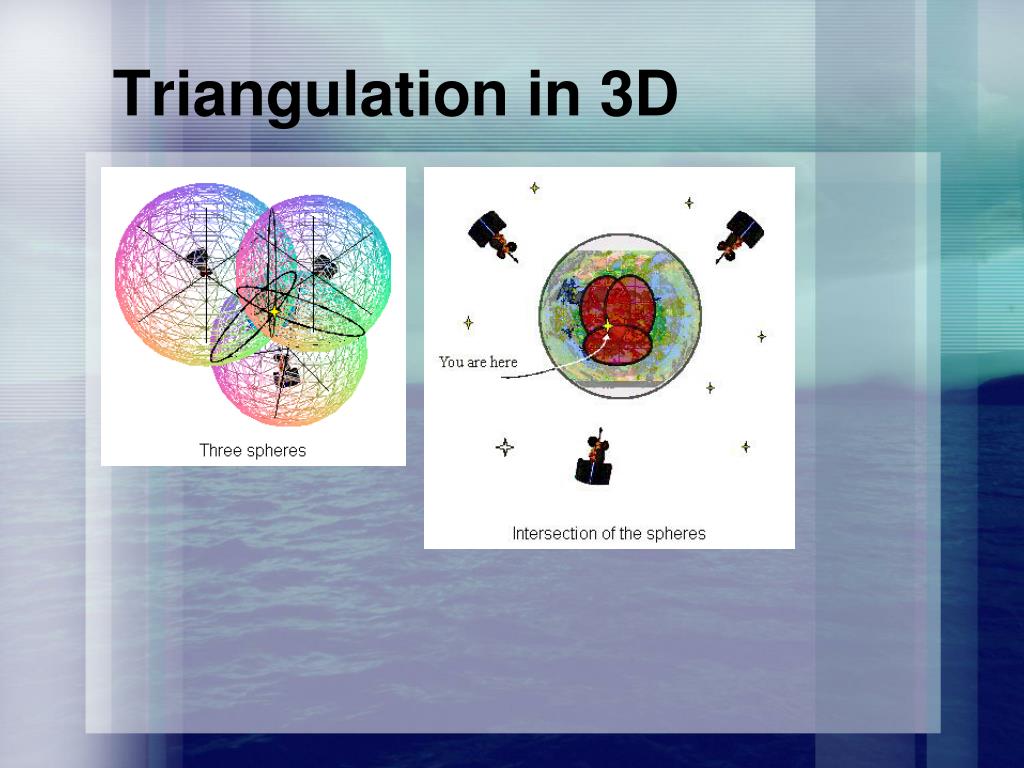 Triangulation in 3D

Three spheres

You are here

Intersection of the spheres